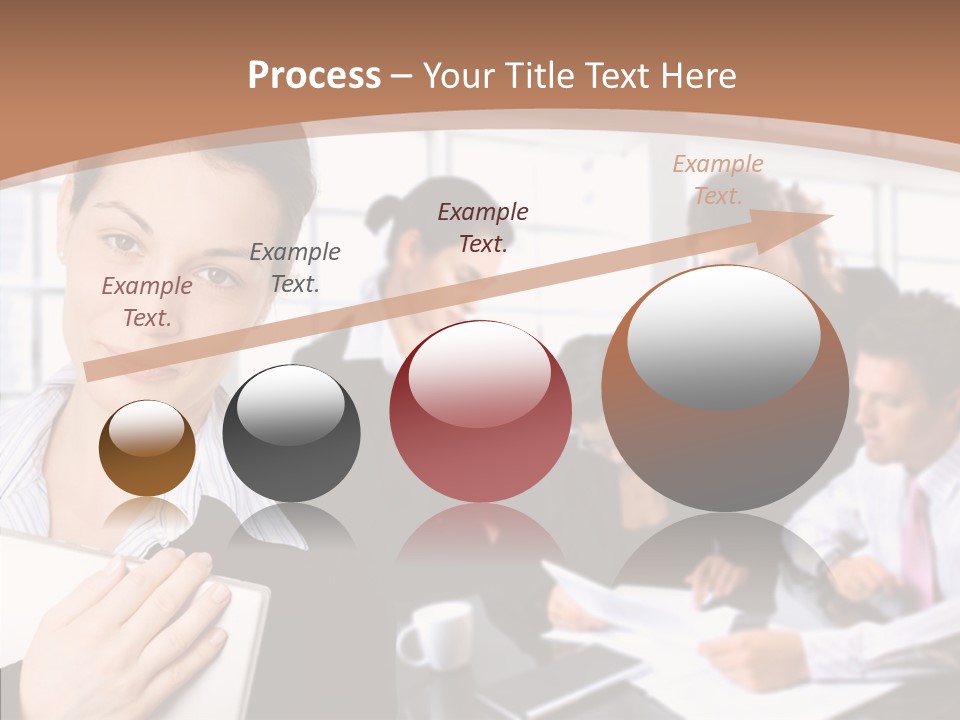 Process – Your Title Text Here

Example Text.

Example Text.

Example Text.

Example Text.